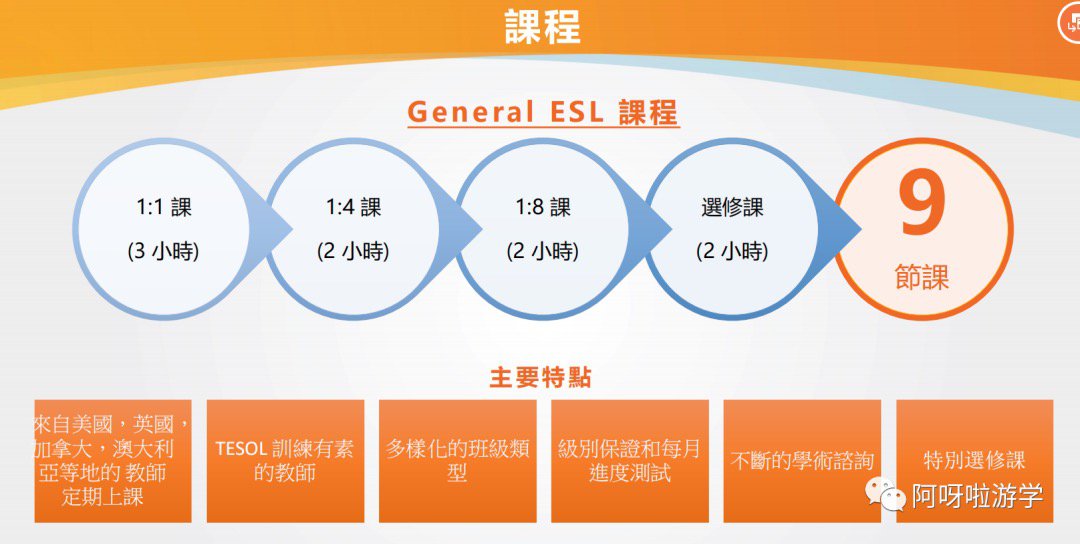 課程

General ESL 課程

1:1 課
(3 小時)

1:4 課
(2 小時)

1:8 課
(2 小時)

選修課
(2 小時)

9
節課

主要特點

來自美國，英國，加拿大，澳大利亞等地的 教師定期上課

TESOL 訓練有素的教師

多樣化的班級類型

級別保證和每月進度測試

不斷的學術諮詢

特別選修課

阿呀啦游学